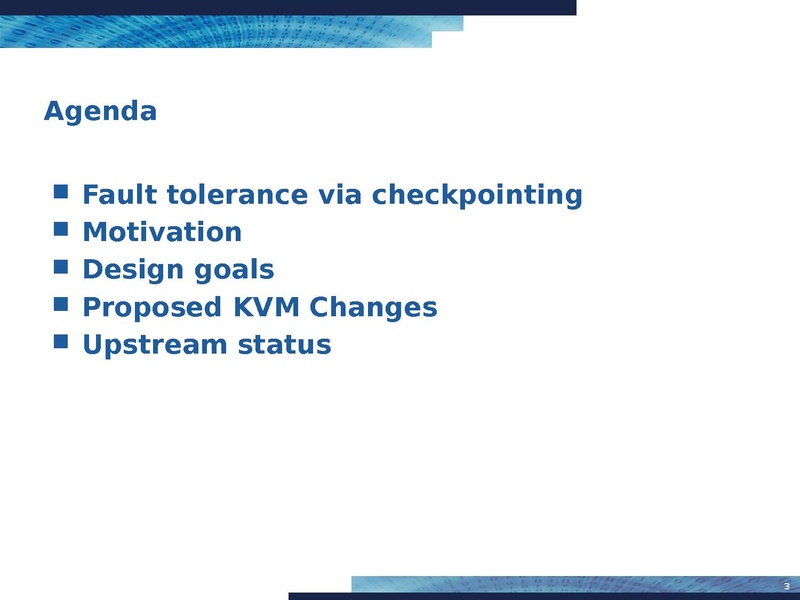 Agenda

- Fault tolerance via checkpointing
- Motivation
- Design goals
- Proposed KVM Changes
- Upstream status

3